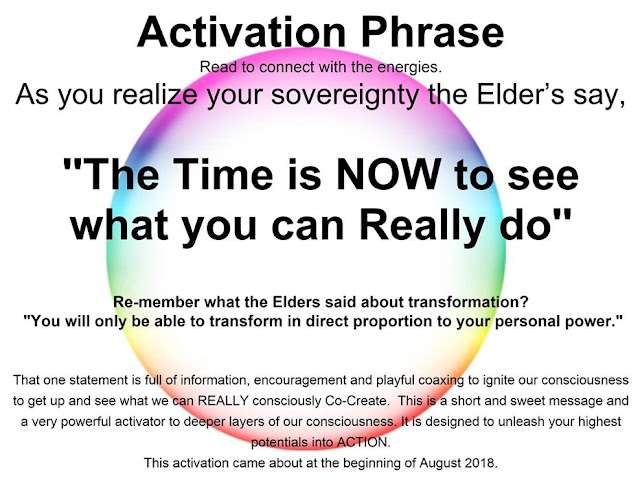 Activation Phrase

Read to connect with the energies.

As you realize your sovereignty the Elder's say,

"The Time is NOW to see what you can Really do"

Re-member what the Elders said about transformation?
"You will only be able to transform in direct proportion to your personal power."

That one statement is full of information, encouragement and playful coaxing to ignite our consciousness to get up and see what we can REALLY consciously Co-Create. This is a short and sweet message and a very powerful activator to deeper layers of our consciousness. It is designed to unleash your highest potentials into ACTION.

This activation came about at the beginning of August 2018.